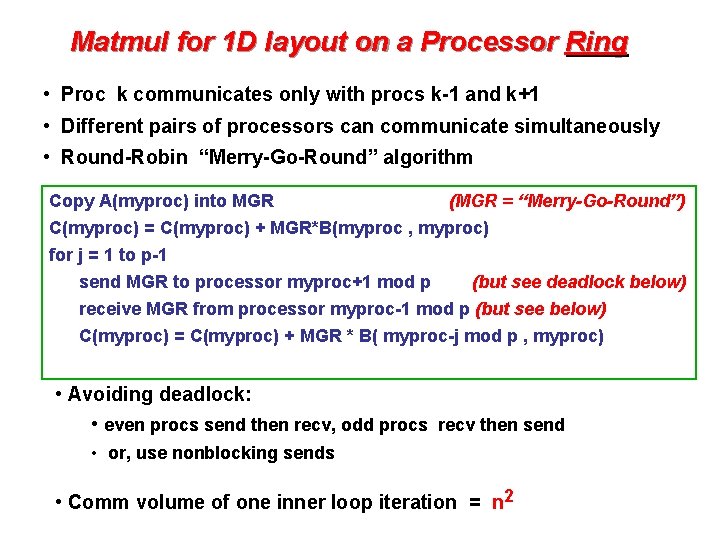 Matmul for 1D layout on a Processor Ring

• Proc k communicates only with procs k-1 and k+1
• Different pairs of processors can communicate simultaneously
• Round-Robin "Merry-Go-Round" algorithm

Copy A(myproc) into MGR (MGR = "Merry-Go-Round")
C(myproc) = C(myproc) + MGR*B(myproc , myproc)
for j = 1 to p-1
send MGR to processor myproc+1 mod p (but see deadlock below)
receive MGR from processor myproc-1 mod p (but see below)
C(myproc) = C(myproc) + MGR * B( myproc-j mod p , myproc)

• Avoiding deadlock:
• even procs send then recv, odd procs recv then send
• or, use nonblocking sends

• Comm volume of one inner loop iteration = $n^2$